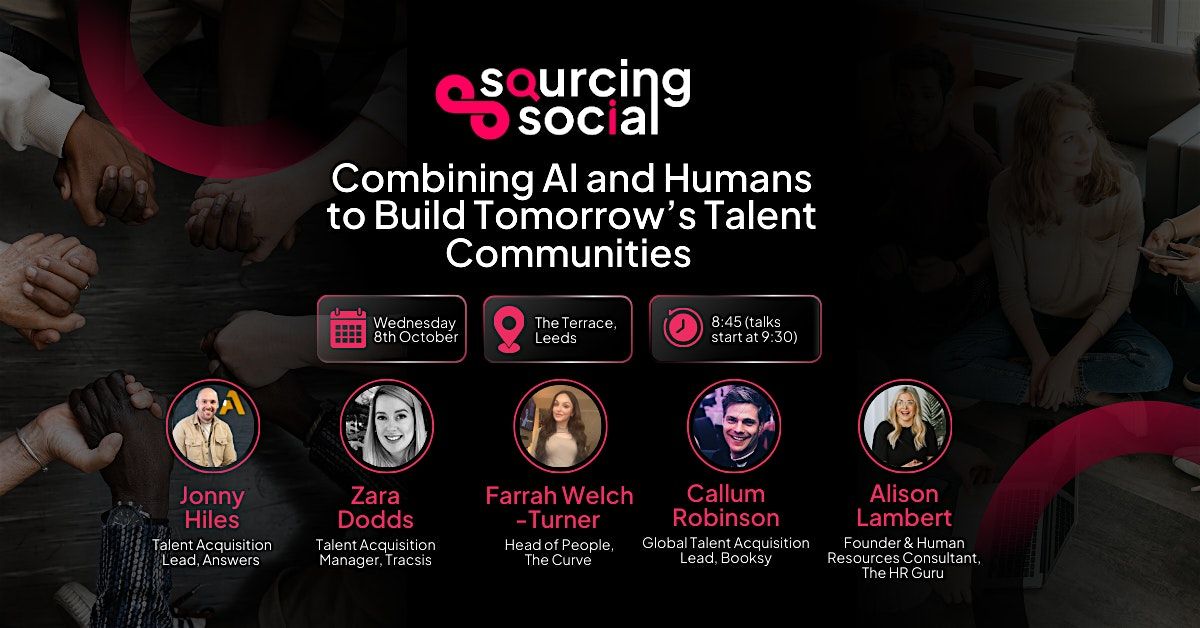 sourcing social

Combining AI and Humans to Build Tomorrow's Talent Communities

Wednesday 8th October

The Terrace, Leeds

8:45 (talks start at 9:30)

Jonny Hiles
Talent Acquisition Lead, Answers

Zara Dodds
Talent Acquisition Manager, Tracsis

Farrah Welch-Turner
Head of People, The Curve

Callum Robinson
Global Talent Acquisition Lead, Booksy

Alison Lambert
Founder & Human Resources Consultant, The HR Guru